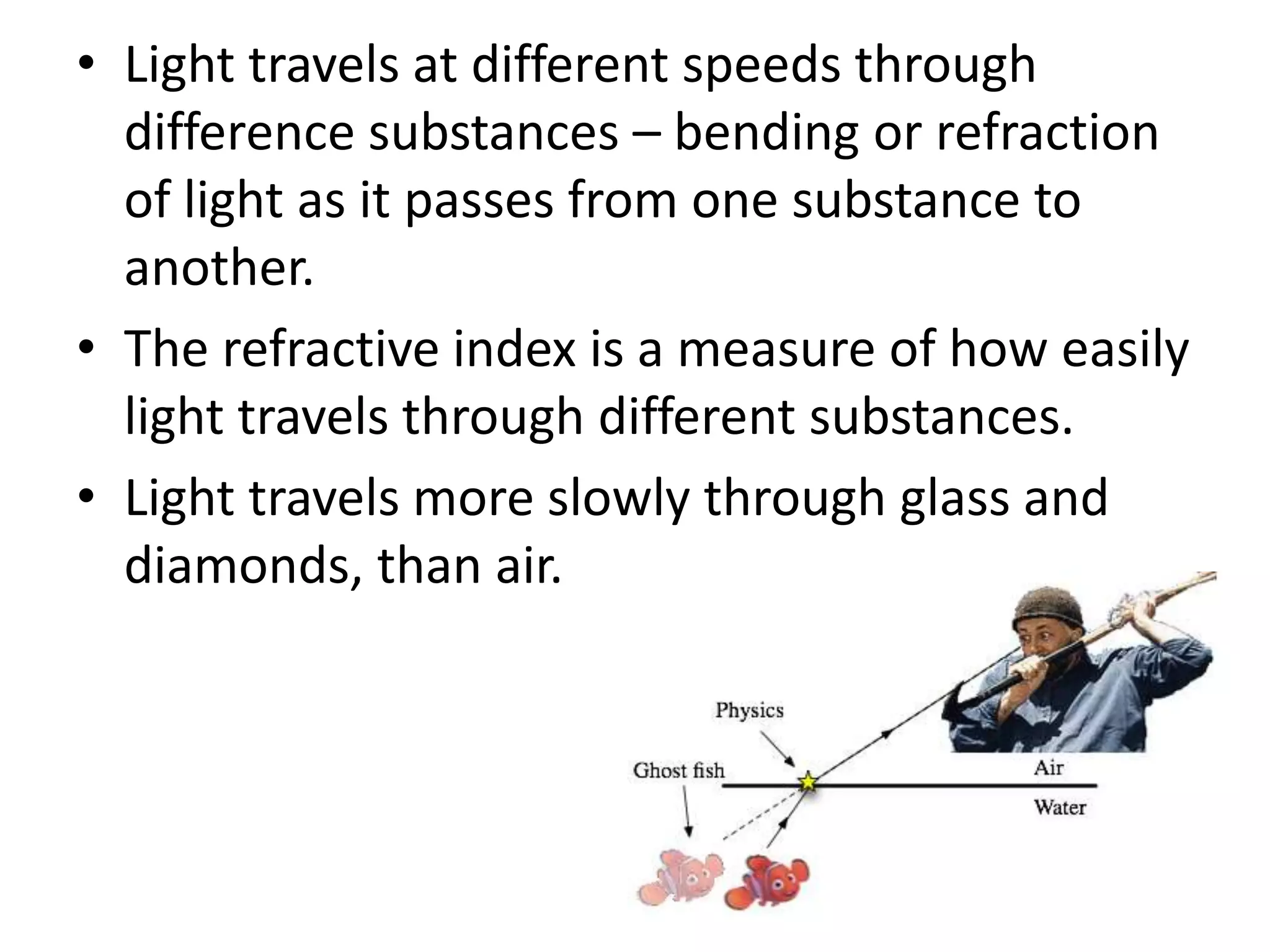 • Light travels at different speeds through difference substances – bending or refraction of light as it passes from one substance to another.

• The refractive index is a measure of how easily light travels through different substances.

• Light travels more slowly through glass and diamonds, than air.

Physics

Ghost fish

Air

Water